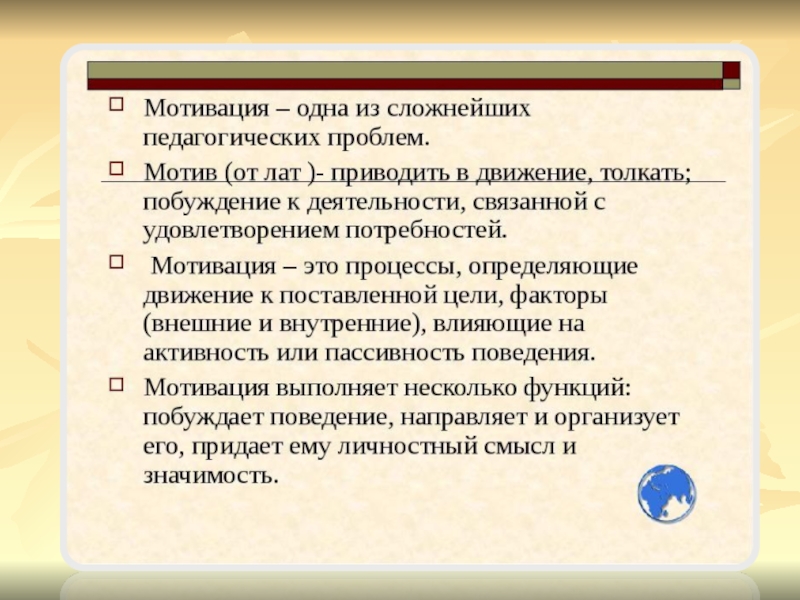 Мотивация – одна из сложнейших педагогических проблем.

Мотив (от лат )- приводить в движение, толкать; побуждение к деятельности, связанной с удовлетворением потребностей.

Мотивация – это процессы, определяющие движение к поставленной цели, факторы (внешние и внутренние), влияющие на активность или пассивность поведения.

Мотивация выполняет несколько функций: побуждает поведение, направляет и организует его, придает ему личностный смысл и значимость.